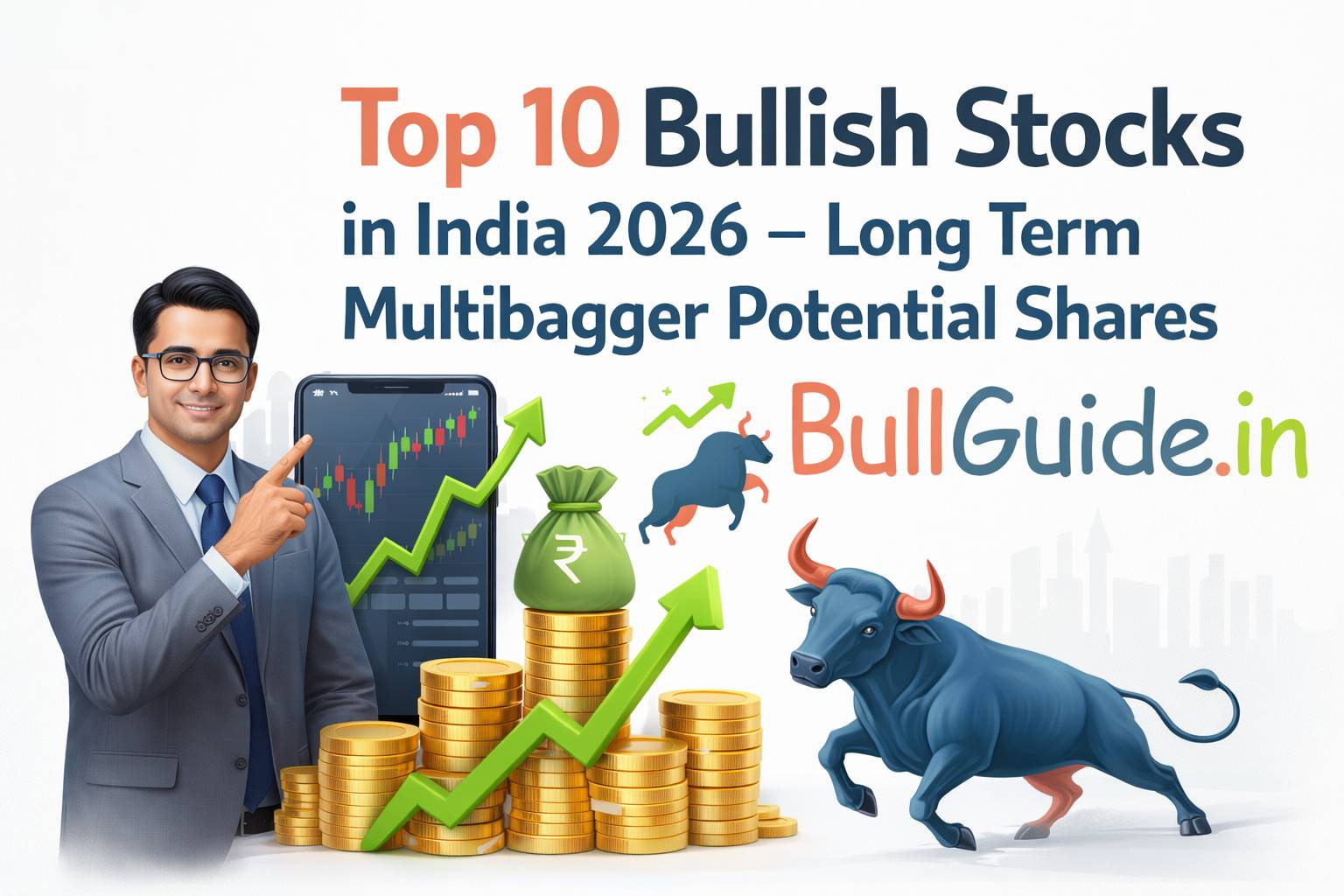 Top 10 Bullish Stocks in India 2026 – Long Term Multibagger Potential Shares

BullGuide.in

₹